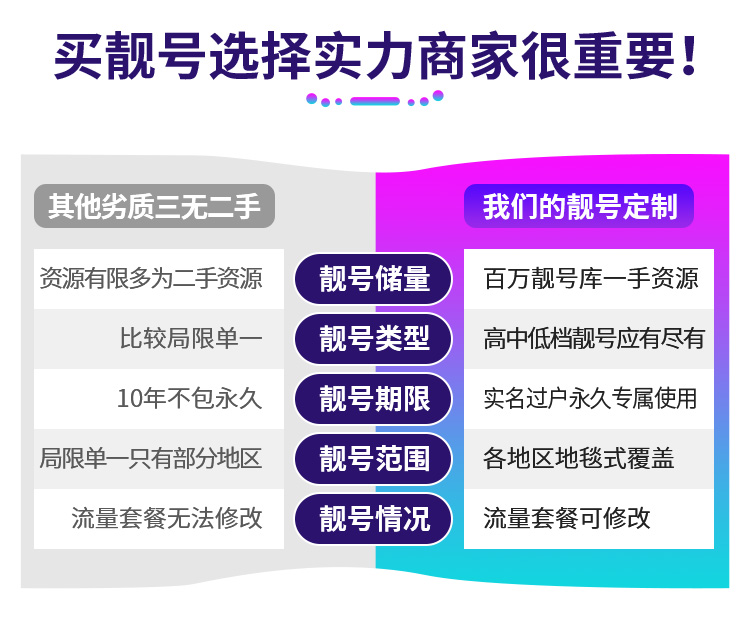 买靓号选择实力商家很重要！

| 其他劣质三无二手 | | 我们的靓号定制 |
|---|---|---|
| 资源有限多为二手资源 | 靓号储量 | 百万靓号库一手资源 |
| 比较局限单一 | 靓号类型 | 高中低档靓号应有尽有 |
| 10年不包永久 | 靓号期限 | 实名过户永久专属使用 |
| 局限单一只有部分地区 | 靓号范围 | 各地区地毯式覆盖 |
| 流量套餐无法修改 | 靓号情况 | 流量套餐可修改 |